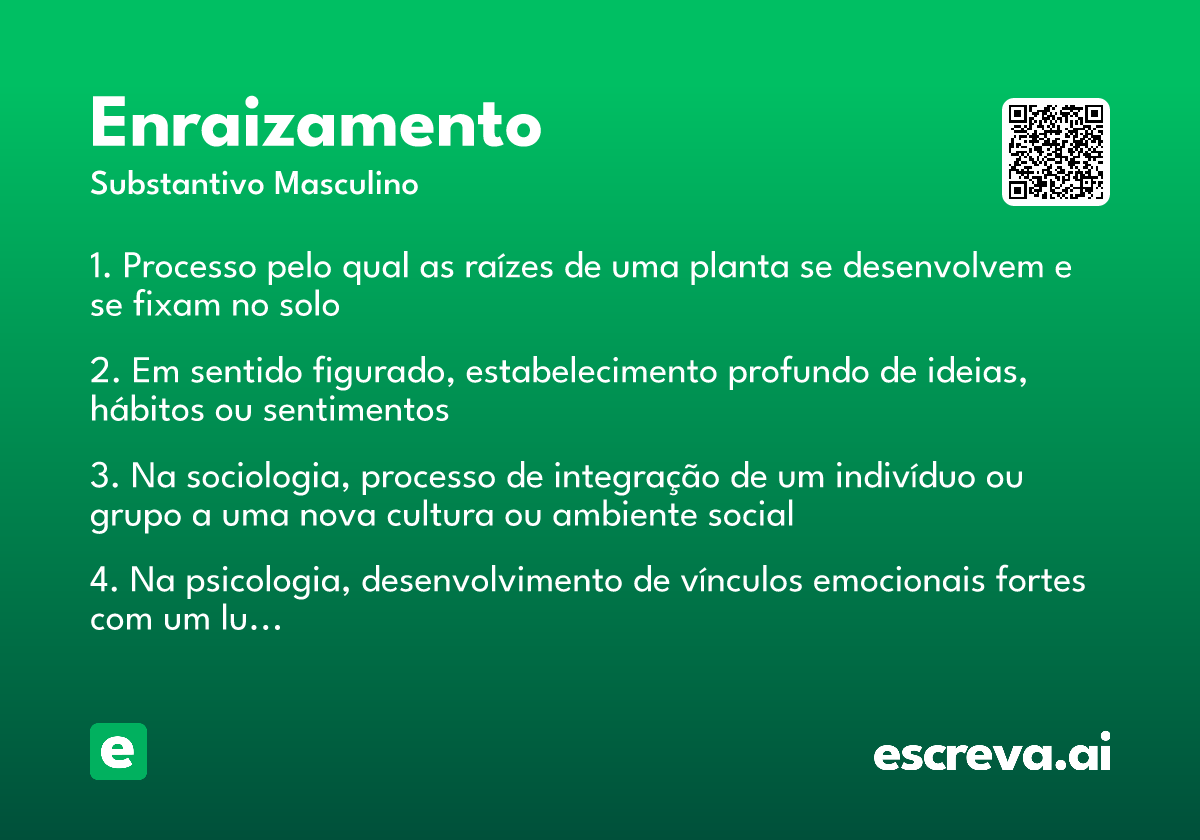 Enraizamento
Substantivo Masculino

1. Processo pelo qual as raízes de uma planta se desenvolvem e se fixam no solo

2. Em sentido figurado, estabelecimento profundo de ideias, hábitos ou sentimentos

3. Na sociologia, processo de integração de um indivíduo ou grupo a uma nova cultura ou ambiente social

4. Na psicologia, desenvolvimento de vínculos emocionais fortes com um lu...

e

escreva.ai